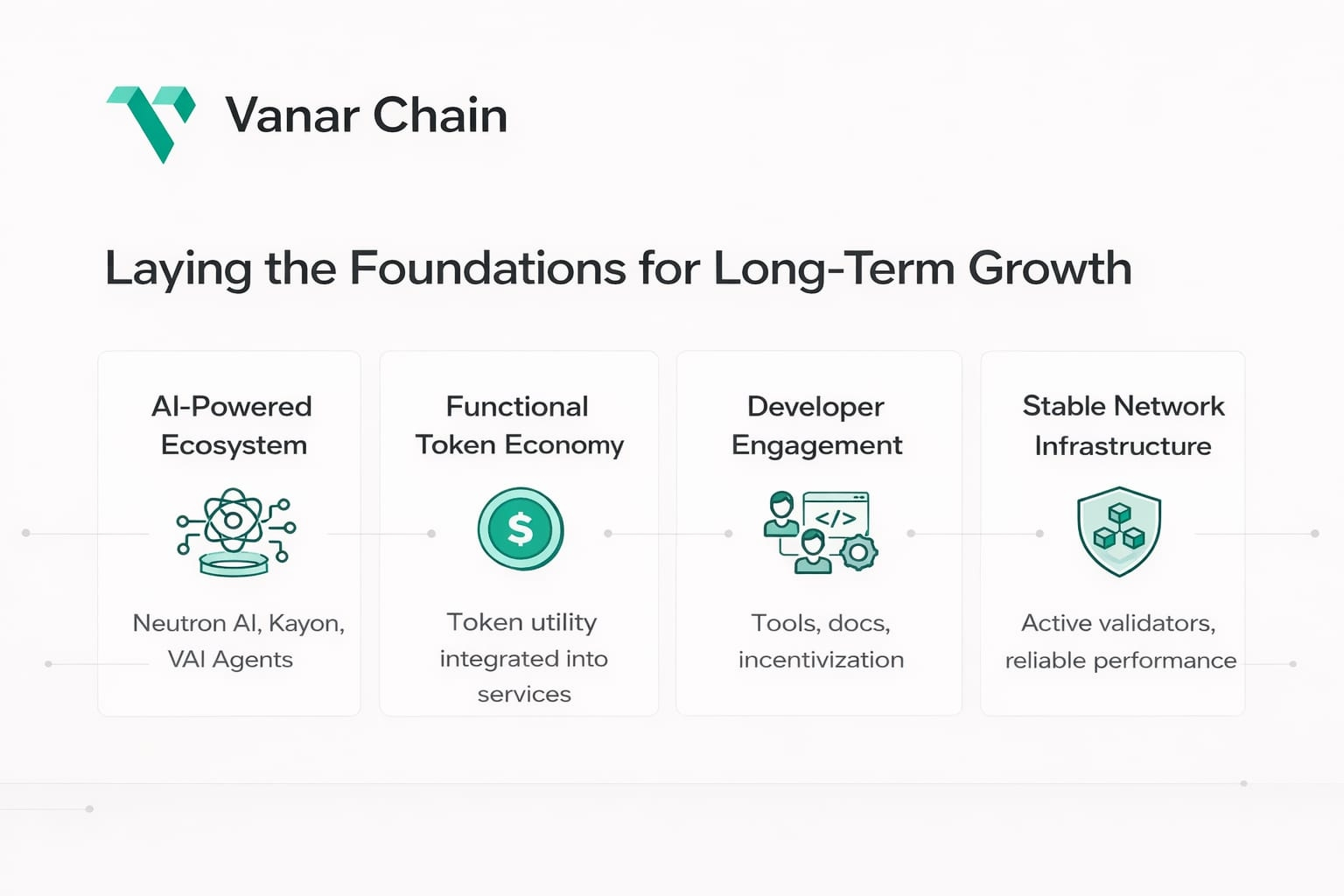 Vanar Chain

Laying the Foundations for Long-Term Growth

AI-Powered Ecosystem

Neutron AI, Kayon, VAI Agents

Functional Token Economy

$

Token utility integrated into services

Developer Engagement

</>

Tools, docs, incentivization

Stable Network Infrastructure

Active validators, reliable performance